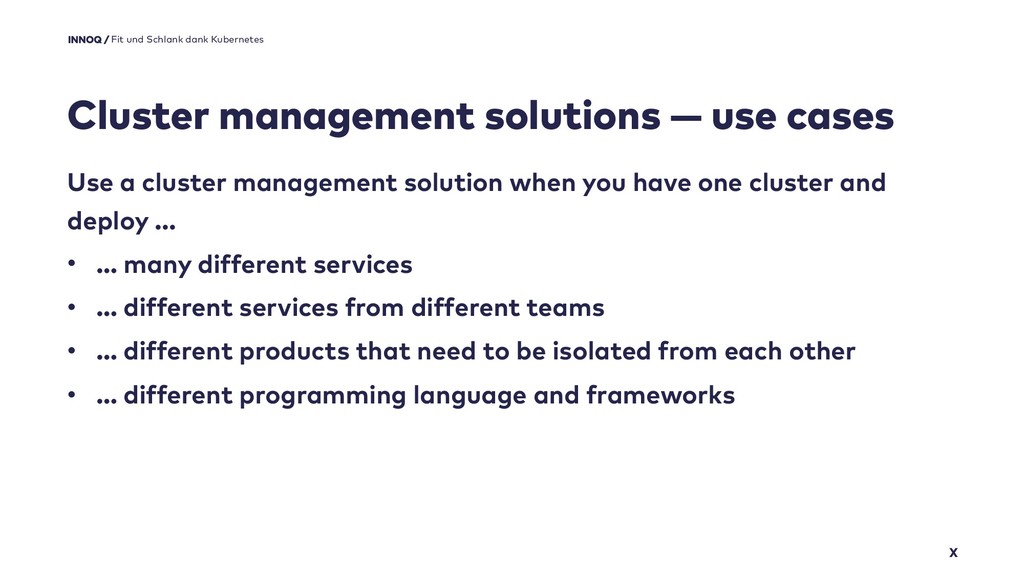 INNOQ / Fit und Schlank dank Kubernetes

Cluster management solutions — use cases

Use a cluster management solution when you have one cluster and deploy …

• … many different services
• … different services from different teams
• … different products that need to be isolated from each other
• … different programming language and frameworks

X